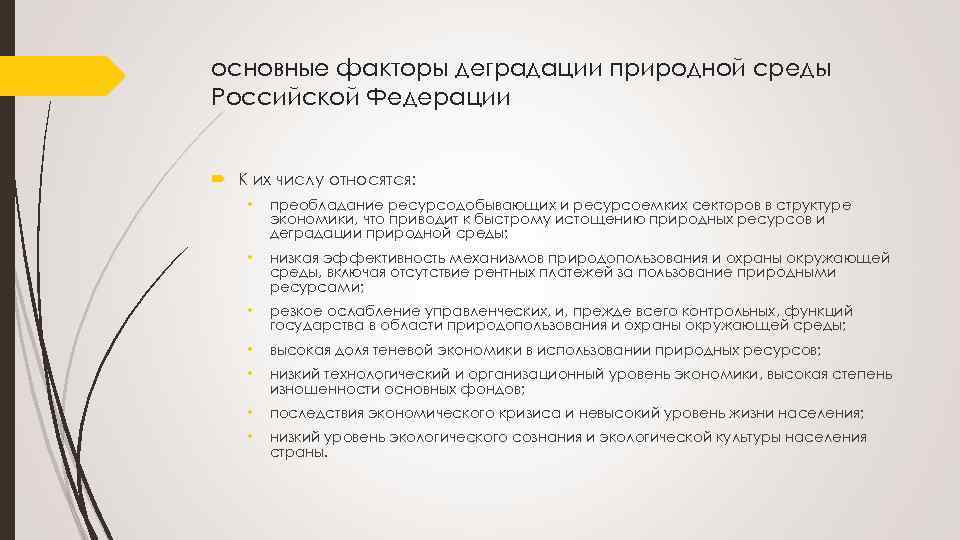 основные факторы деградации природной среды Российской Федерации

К их числу относятся:

• преобладание ресурсодобывающих и ресурсоемких секторов в структуре экономики, что приводит к быстрому истощению природных ресурсов и деградации природной среды;

• низкая эффективность механизмов природопользования и охраны окружающей среды, включая отсутствие рентных платежей за пользование природными ресурсами;

• резкое ослабление управленческих, и, прежде всего контрольных, функций государства в области природопользования и охраны окружающей среды;

• высокая доля теневой экономики в использовании природных ресурсов;

• низкий технологический и организационный уровень экономики, высокая степень изношенности основных фондов;

• последствия экономического кризиса и невысокий уровень жизни населения;

• низкий уровень экологического сознания и экологической культуры населения страны.